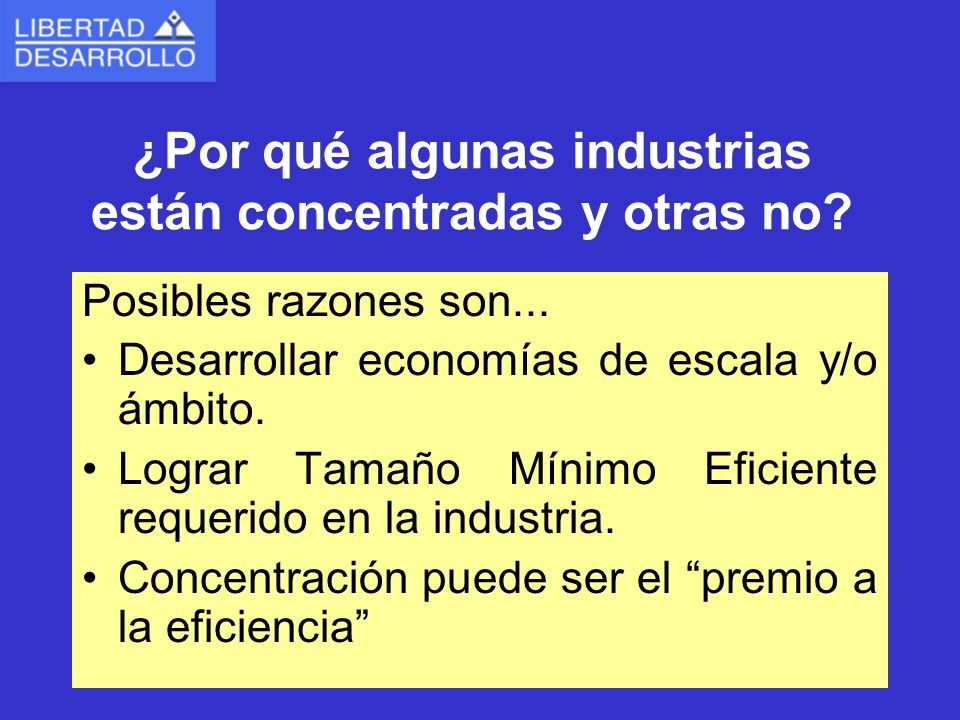 LIBERTAD
DESARROLLO

¿Por qué algunas industrias están concentradas y otras no?

Posibles razones son...
• Desarrollar economías de escala y/o ámbito.
• Lograr Tamaño Mínimo Eficiente requerido en la industria.
• Concentración puede ser el “premio a la eficiencia”